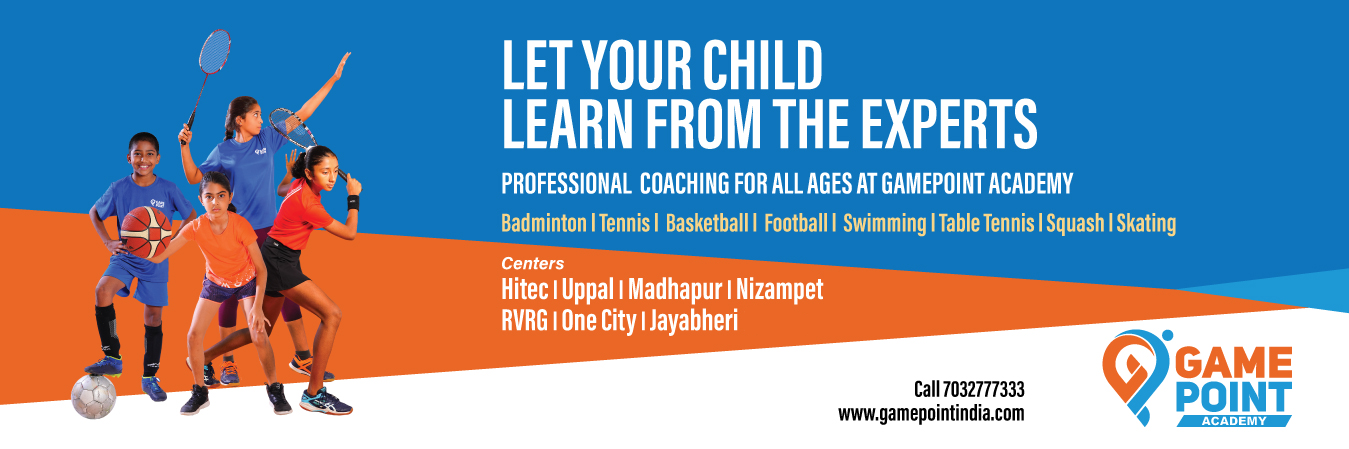 LET YOUR CHILD
LEARN FROM THE EXPERTS

PROFESSIONAL COACHING FOR ALL AGES AT GAMEPOINT ACADEMY

Badminton | Tennis | Basketball | Football | Swimming | Table Tennis | Squash | Skating

Centers
Hitec | Uppal | Madhapur | Nizampet
RVRG | One City | Jayabheri

Call 7032777333
www.gamepointindia.com

GAME POINT
ACADEMY